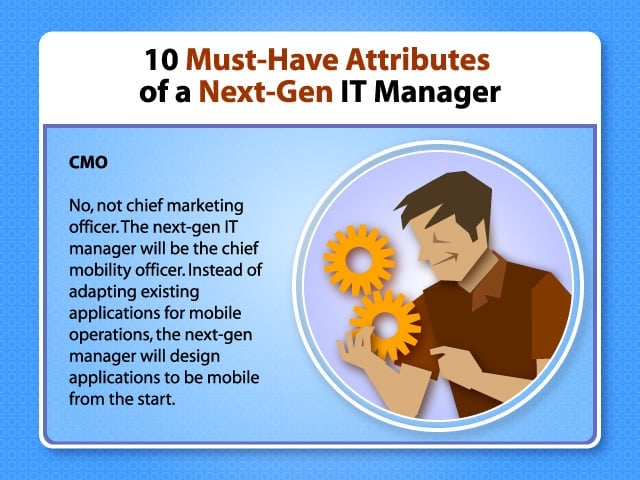 10 Must-Have Attributes of a Next-Gen IT Manager

CMO

No, not chief marketing officer. The next-gen IT manager will be the chief mobility officer. Instead of adapting existing applications for mobile operations, the next-gen manager will design applications to be mobile from the start.